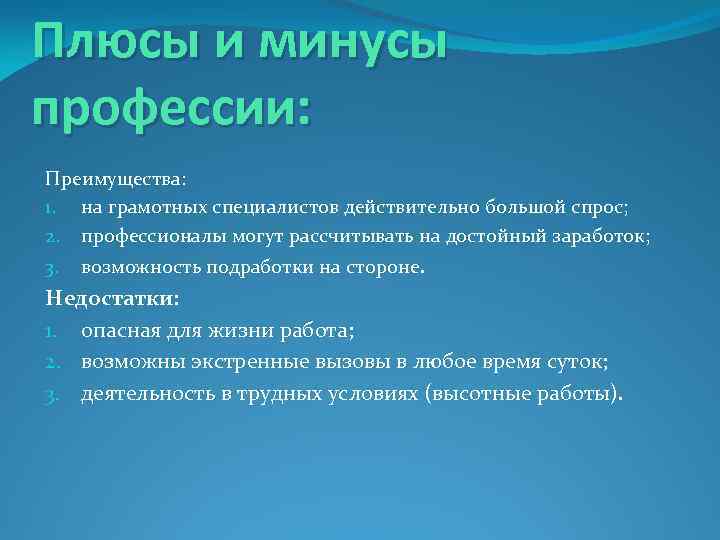 Плюсы и минусы профессии:

Преимущества:
1. на грамотных специалистов действительно большой спрос;
2. профессионалы могут рассчитывать на достойный заработок;
3. возможность подработки на стороне.

Недостатки:
1. опасная для жизни работа;
2. возможны экстренные вызовы в любое время суток;
3. деятельность в трудных условиях (высотные работы).